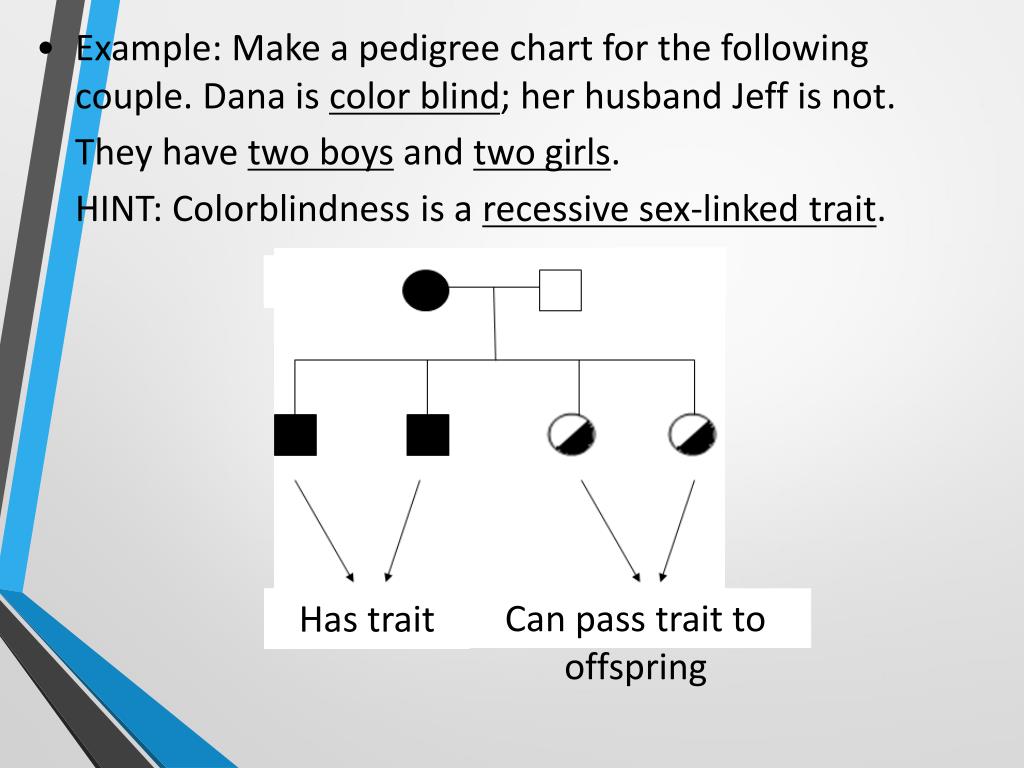 • Example: Make a pedigree chart for the following couple. Dana is color blind; her husband Jeff is not.

They have two boys and two girls.

HINT: Colorblindness is a recessive sex-linked trait.

Has trait

Can pass trait to offspring